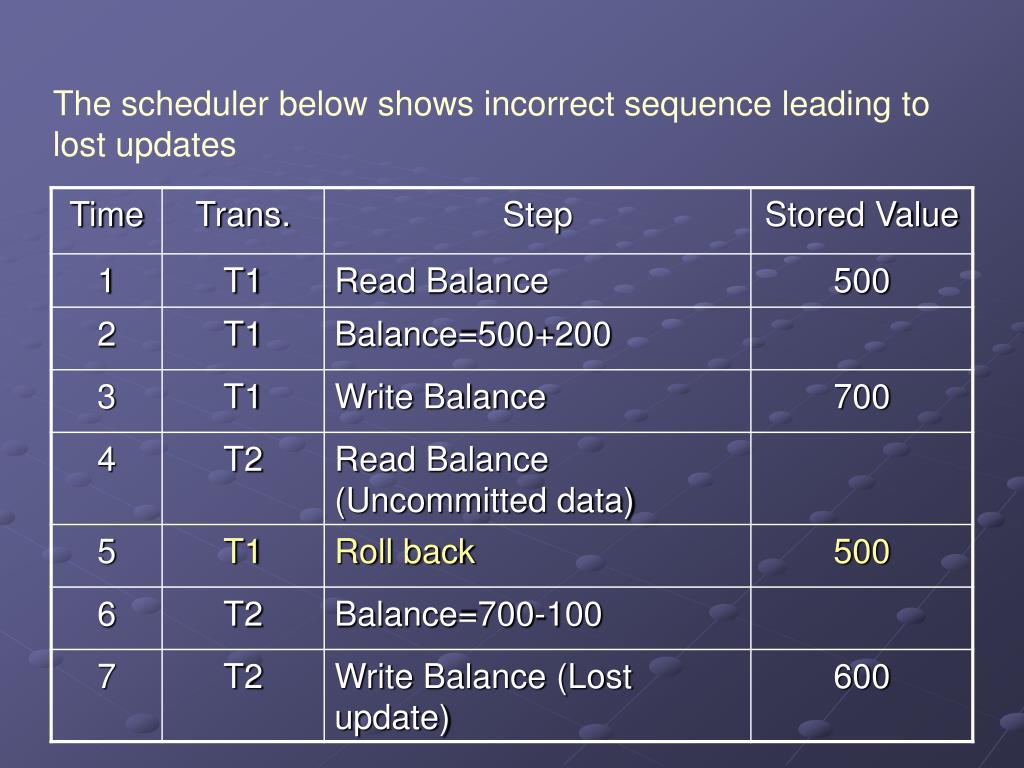 The scheduler below shows incorrect sequence leading to lost updates

| Time | Trans. | Step | Stored Value |
|---|---|---|---|
| 1 | T1 | Read Balance | 500 |
| 2 | T1 | Balance=500+200 | |
| 3 | T1 | Write Balance | 700 |
| 4 | T2 | Read Balance (Uncommitted data) | |
| 5 | T1 | Roll back | 500 |
| 6 | T2 | Balance=700-100 | |
| 7 | T2 | Write Balance (Lost update) | 600 |